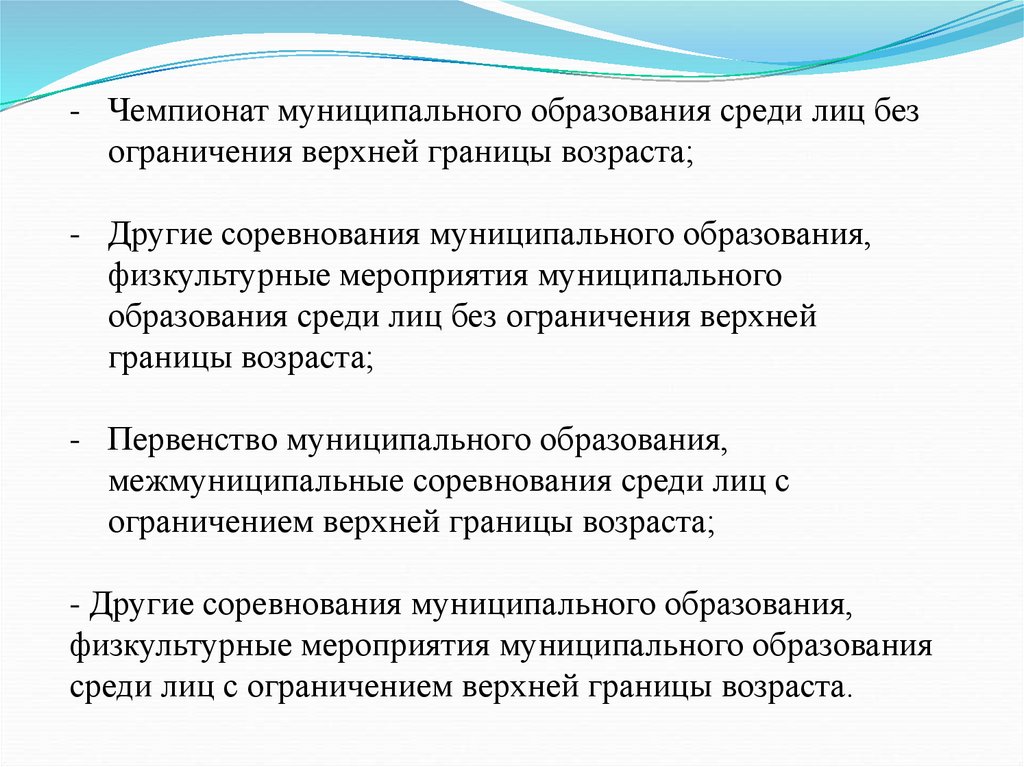 - Чемпионат муниципального образования среди лиц без ограничения верхней границы возраста;

- Другие соревнования муниципального образования, физкультурные мероприятия муниципального образования среди лиц без ограничения верхней границы возраста;

- Первенство муниципального образования, межмуниципальные соревнования среди лиц с ограничением верхней границы возраста;

- Другие соревнования муниципального образования, физкультурные мероприятия муниципального образования среди лиц с ограничением верхней границы возраста.